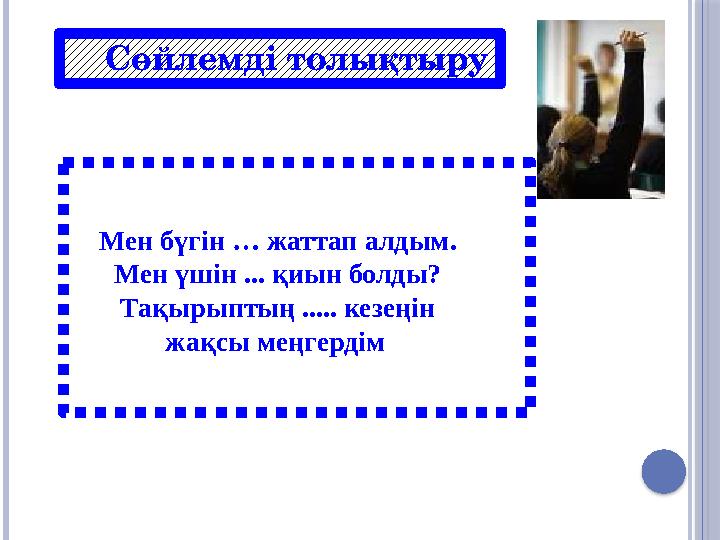 Сөйлемді толықтыру

Мен бүгін … жаттап алдым.
Мен үшін ... қиын болды?
Тақырыптың ..... кезеңін
жақсы меңгердім